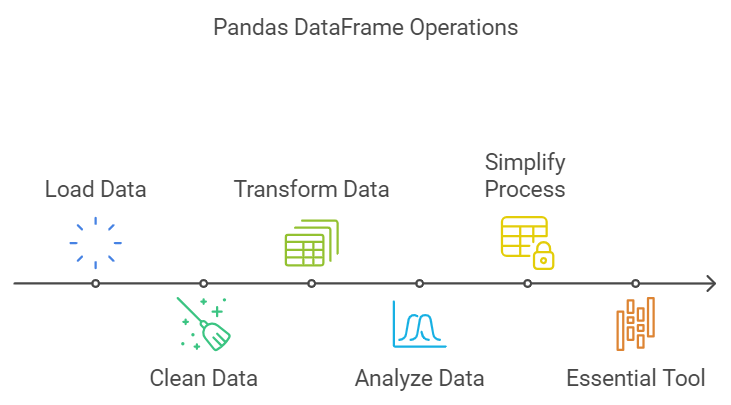 Pandas DataFrame Operations

Load Data

Clean Data

Transform Data

Analyze Data

Simplify Process

Essential Tool